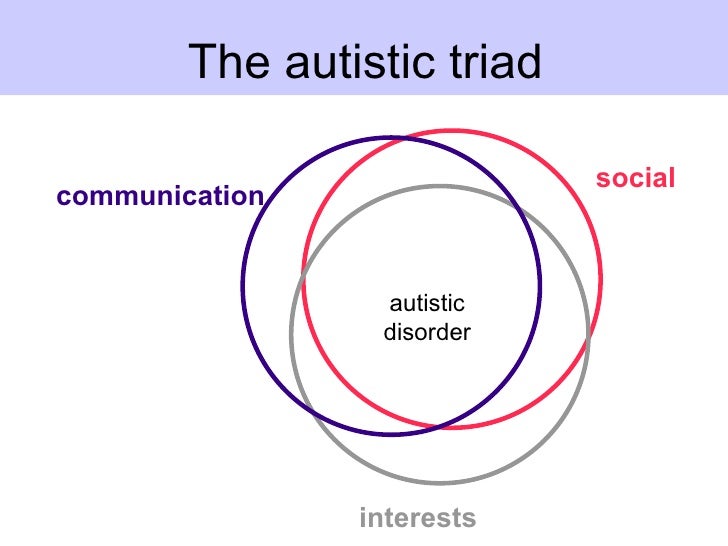 The autistic triad

communication

social

autistic disorder

interests